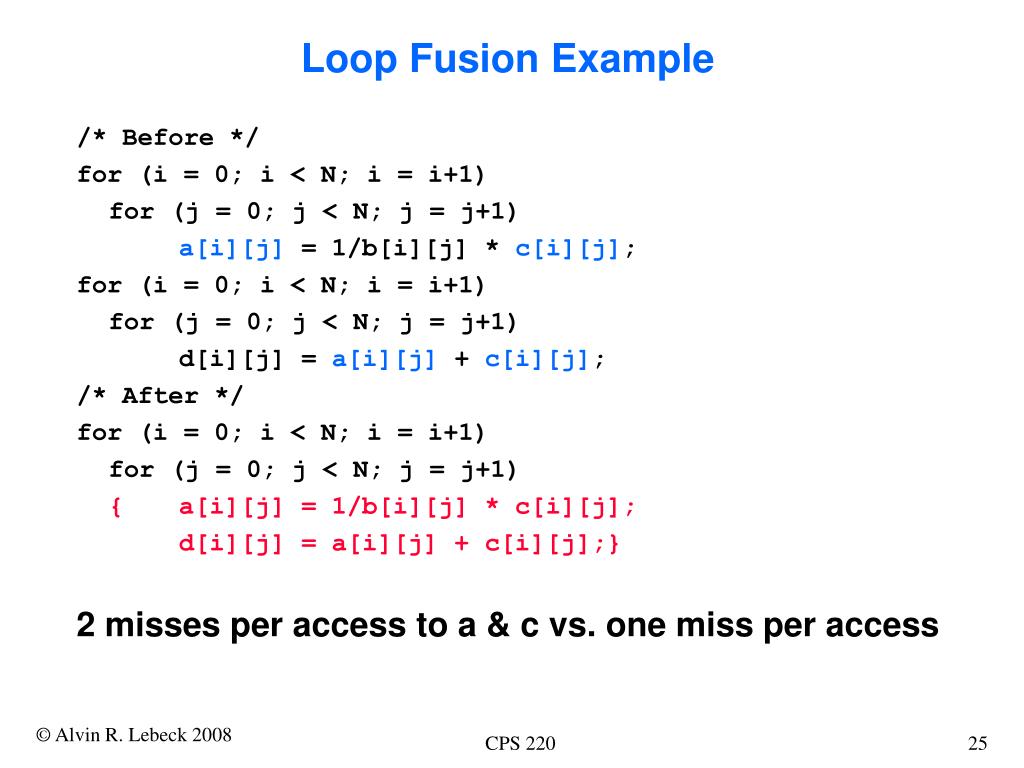 Loop Fusion Example

/* Before */
for (i = 0; i < N; i = i+1)
  for (j = 0; j < N; j = j+1)
      a[i][j] = 1/b[i][j] * c[i][j];
for (i = 0; i < N; i = i+1)
  for (j = 0; j < N; j = j+1)
      d[i][j] = a[i][j] + c[i][j];
/* After */
for (i = 0; i < N; i = i+1)
  for (j = 0; j < N; j = j+1)
  {   a[i][j] = 1/b[i][j] * c[i][j];
      d[i][j] = a[i][j] + c[i][j];}

2 misses per access to a & c vs. one miss per access

© Alvin R. Lebeck 2008

CPS 220

25